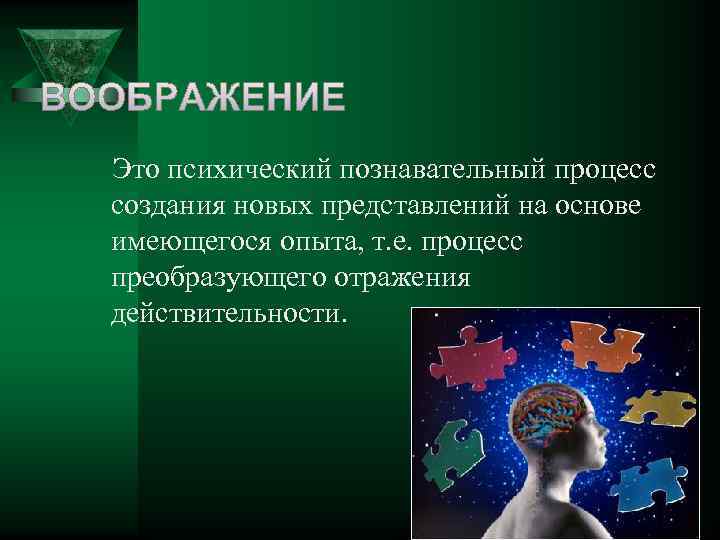 ВООБРАЖЕНИЕ

Это психический познавательный процесс создания новых представлений на основе имеющегося опыта, т.е. процесс преобразующего отражения действительности.